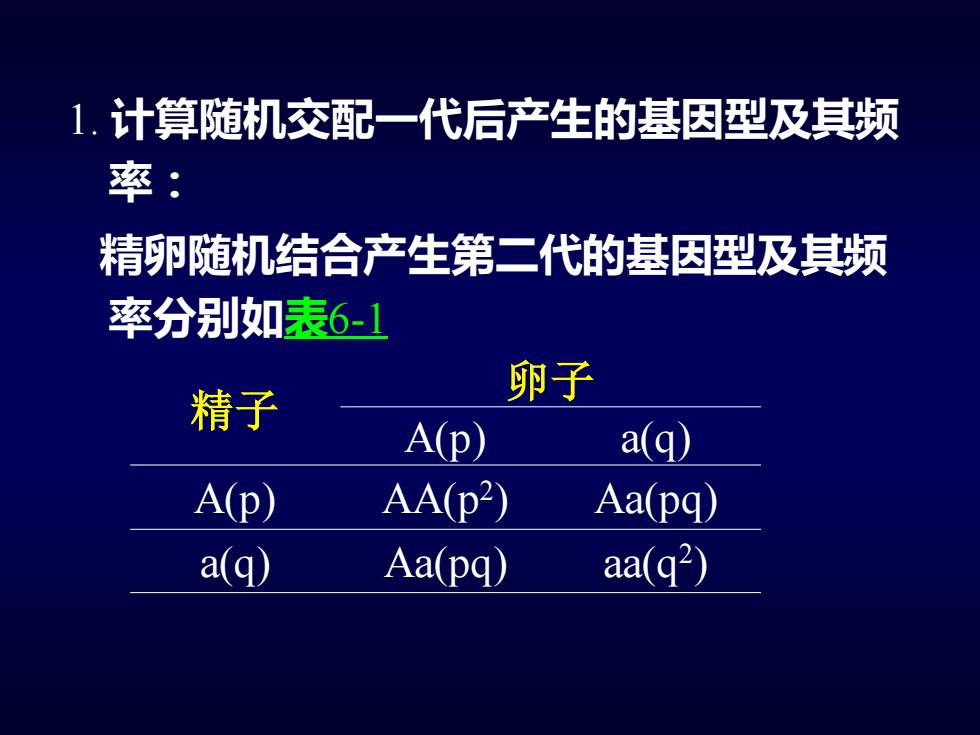 1. 计算随机交配一代后产生的基因型及其频率：

精卵随机结合产生第二代的基因型及其频率分别如表6-1

| 精子 | 卵子 | |
|---|---|---|
| | A(p) | a(q) |
| A(p) | AA($p^2$) | Aa(pq) |
| a(q) | Aa(pq) | aa($q^2$) |